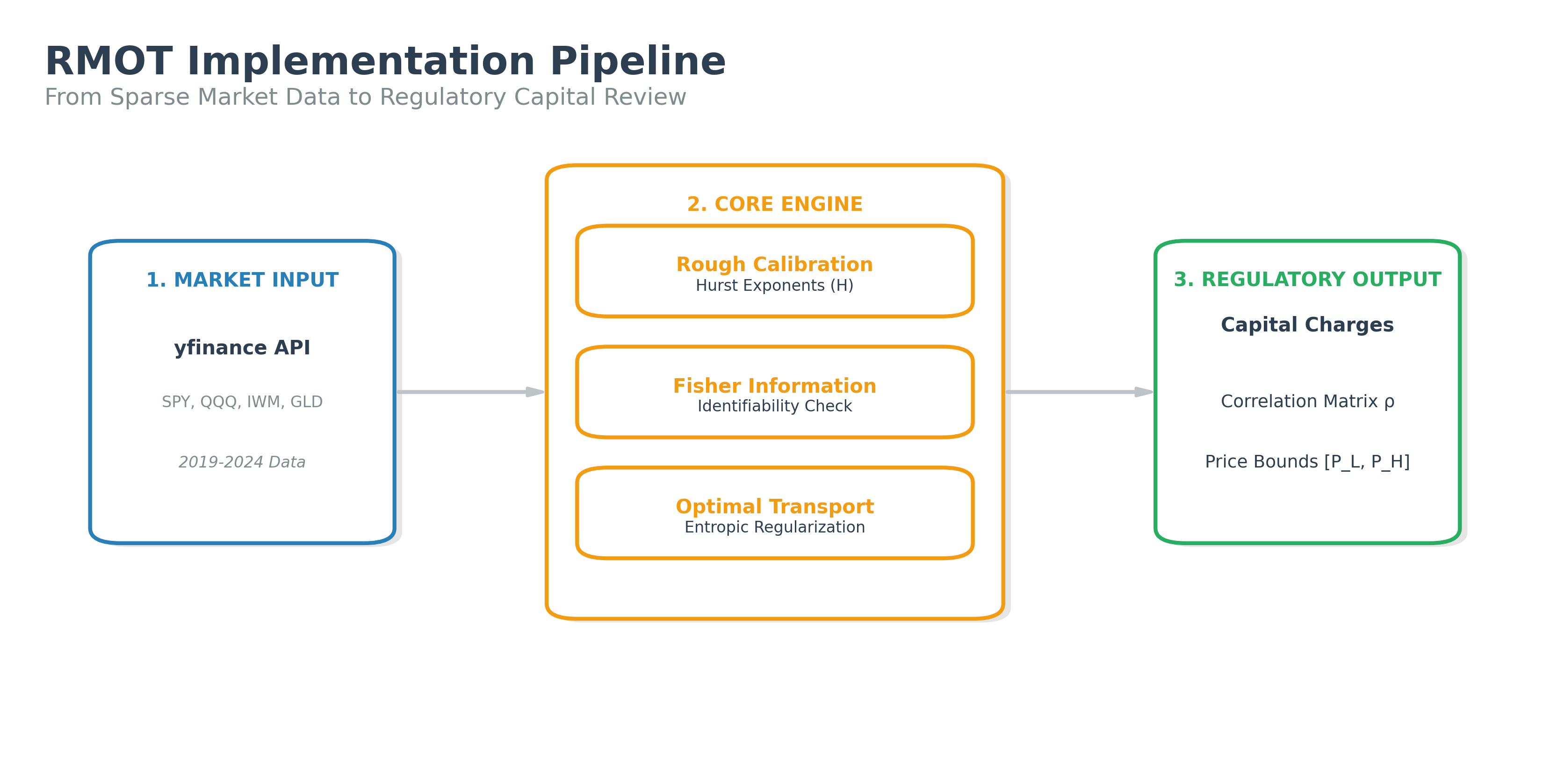 RMOT Implementation Pipeline
From Sparse Market Data to Regulatory Capital Review

1. MARKET INPUT

yfinance API

SPY, QQQ, IWM, GLD

2019-2024 Data

2. CORE ENGINE

Rough Calibration
Hurst Exponents (H)

Fisher Information
Identifiability Check

Optimal Transport
Entropic Regularization

3. REGULATORY OUTPUT

Capital Charges

Correlation Matrix ρ

Price Bounds [P_L, P_H]